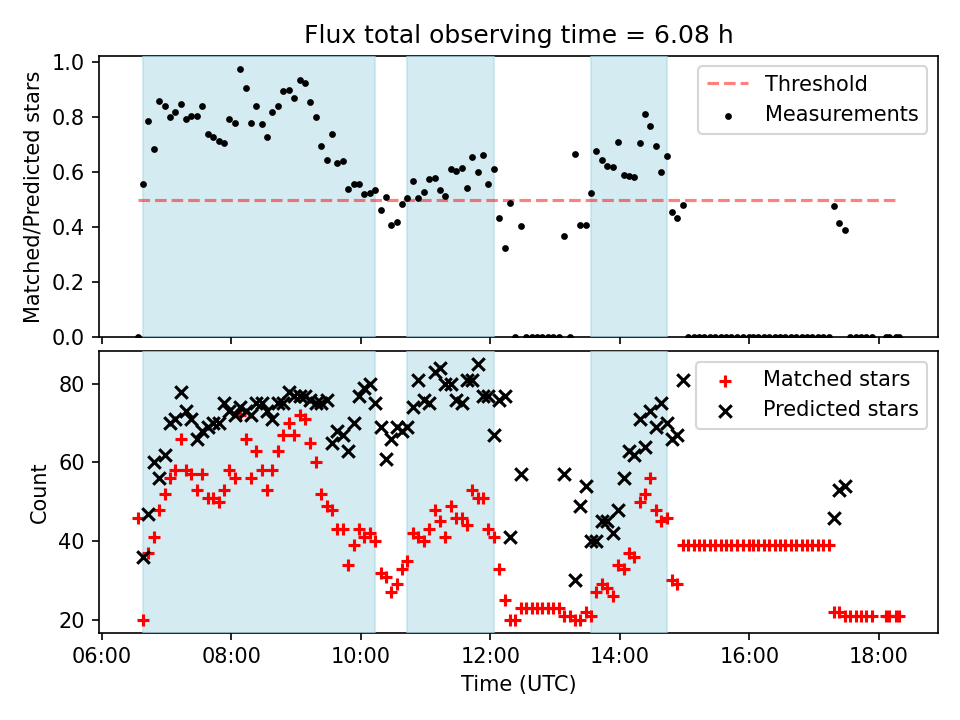 Flux total observing time = 6.08 h

Matched/Predicted stars

1.0
0.8
0.6
0.4
0.2
0.0

Threshold
Measurements

Count

80
60
40
20

Matched stars
Predicted stars

06:00
08:00
10:00
12:00
14:00
16:00
18:00

Time (UTC)